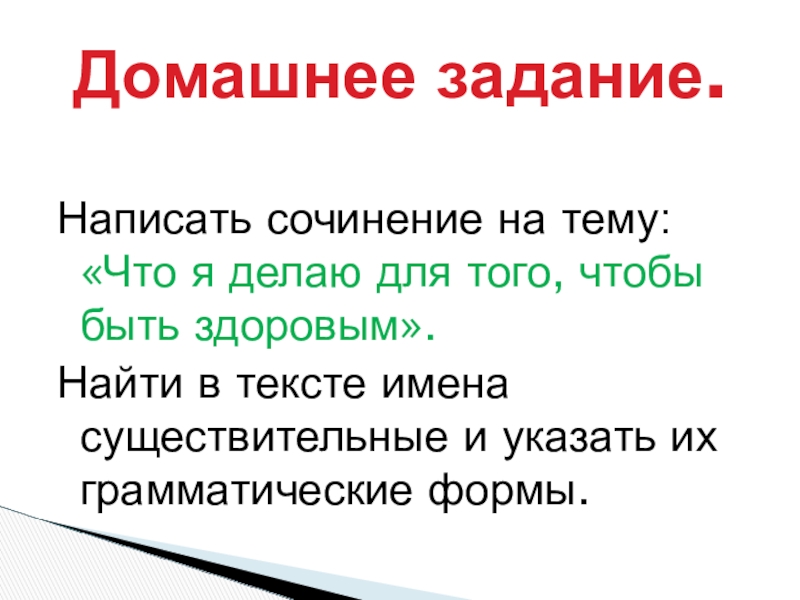 Домашнее задание.

Написать сочинение на тему: «Что я делаю для того, чтобы быть здоровым».

Найти в тексте имена существительные и указать их грамматические формы.